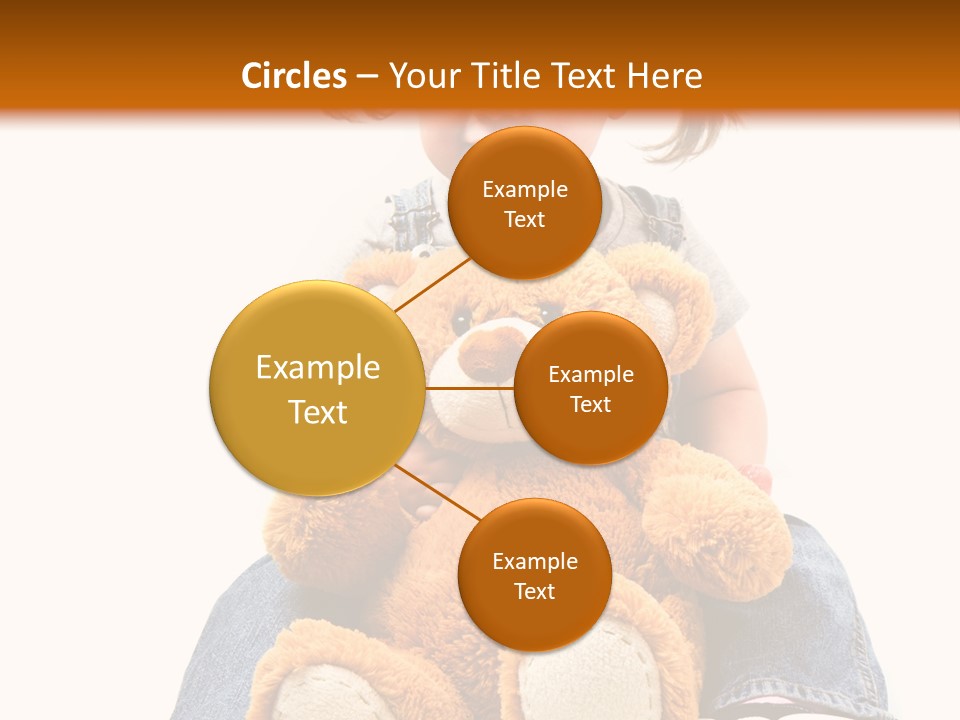 Circles – Your Title Text Here

Example Text

Example Text

Example Text

Example Text